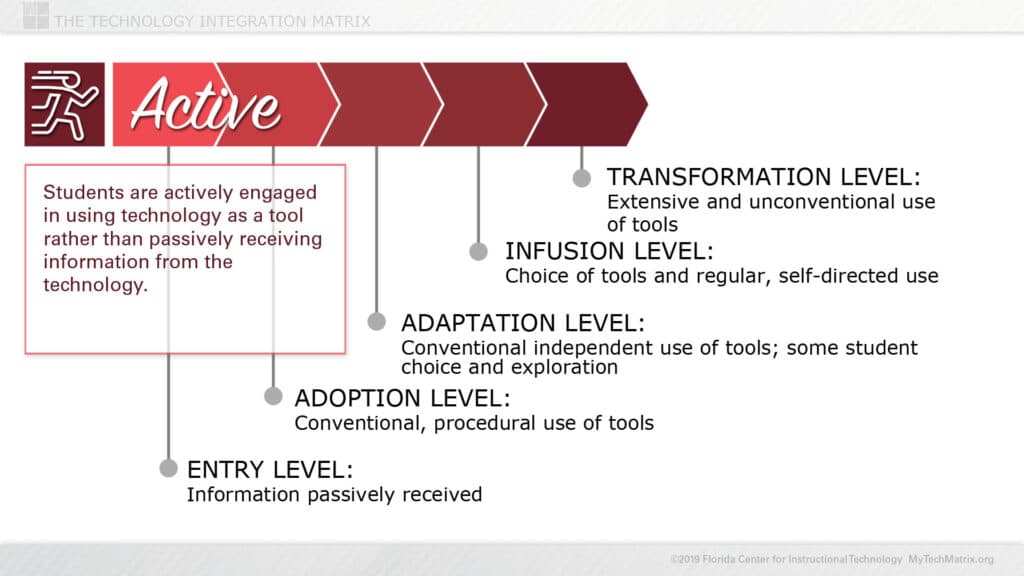 THE TECHNOLOGY INTEGRATION MATRIX

Active

Students are actively engaged in using technology as a tool rather than passively receiving information from the technology.

TRANSFORMATION LEVEL:
Extensive and unconventional use of tools

INFUSION LEVEL:
Choice of tools and regular, self-directed use

ADAPTATION LEVEL:
Conventional independent use of tools; some student choice and exploration

ADOPTION LEVEL:
Conventional, procedural use of tools

ENTRY LEVEL:
Information passively received

©2019 Florida Center for Instructional Technology MyTechMatrix.org